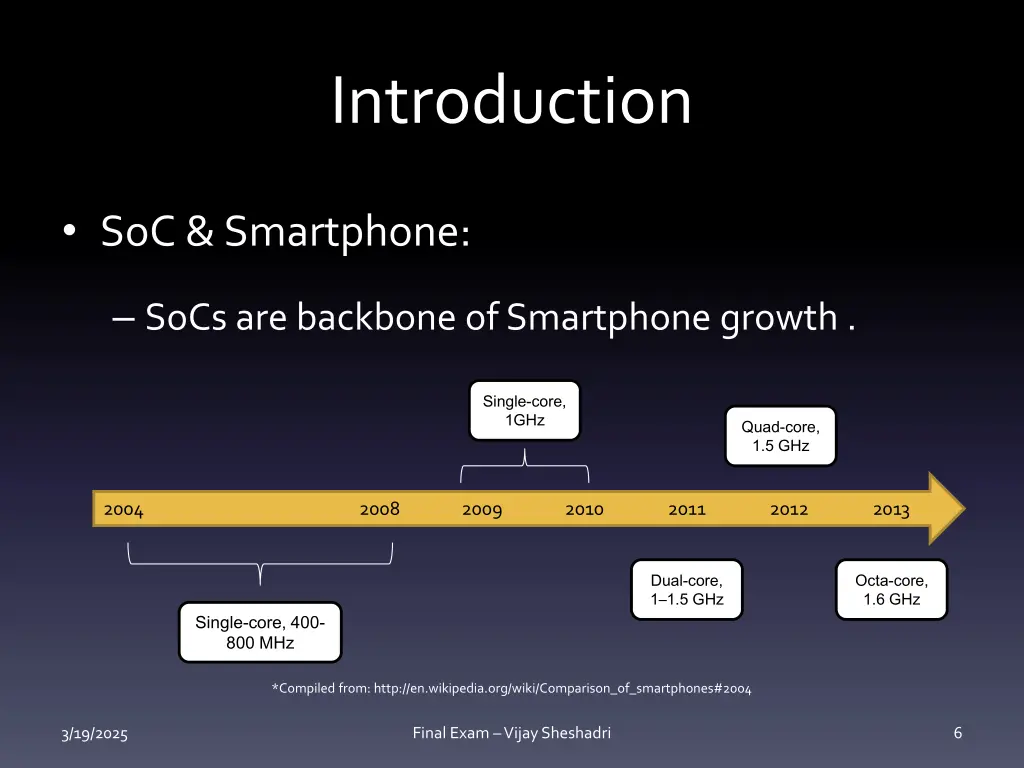 Introduction

• SoC & Smartphone:

– SoCs are backbone of Smartphone growth .

Single-core, 1GHz

Quad-core, 1.5 GHz

2004 2008 2009 2010 2011 2012 2013

Dual-core, 1–1.5 GHz

Octa-core, 1.6 GHz

Single-core, 400-800 MHz

*Compiled from: http://en.wikipedia.org/wiki/Comparison_of_smartphones#2004

3/19/2025

Final Exam – Vijay Sheshadri

6